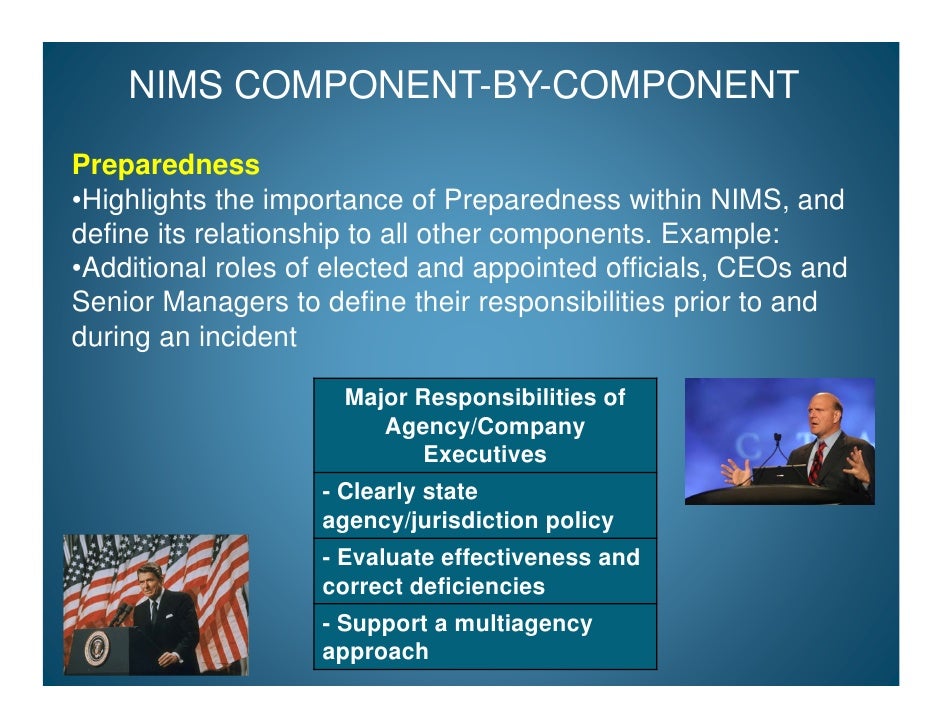 NIMS COMPONENT-BY-COMPONENT

Preparedness
•Highlights the importance of Preparedness within NIMS, and define its relationship to all other components. Example:
•Additional roles of elected and appointed officials, CEOs and Senior Managers to define their responsibilities prior to and during an incident

| Major Responsibilities of Agency/Company Executives |
|---|
| - Clearly state agency/jurisdiction policy |
| - Evaluate effectiveness and correct deficiencies |
| - Support a multiagency approach |